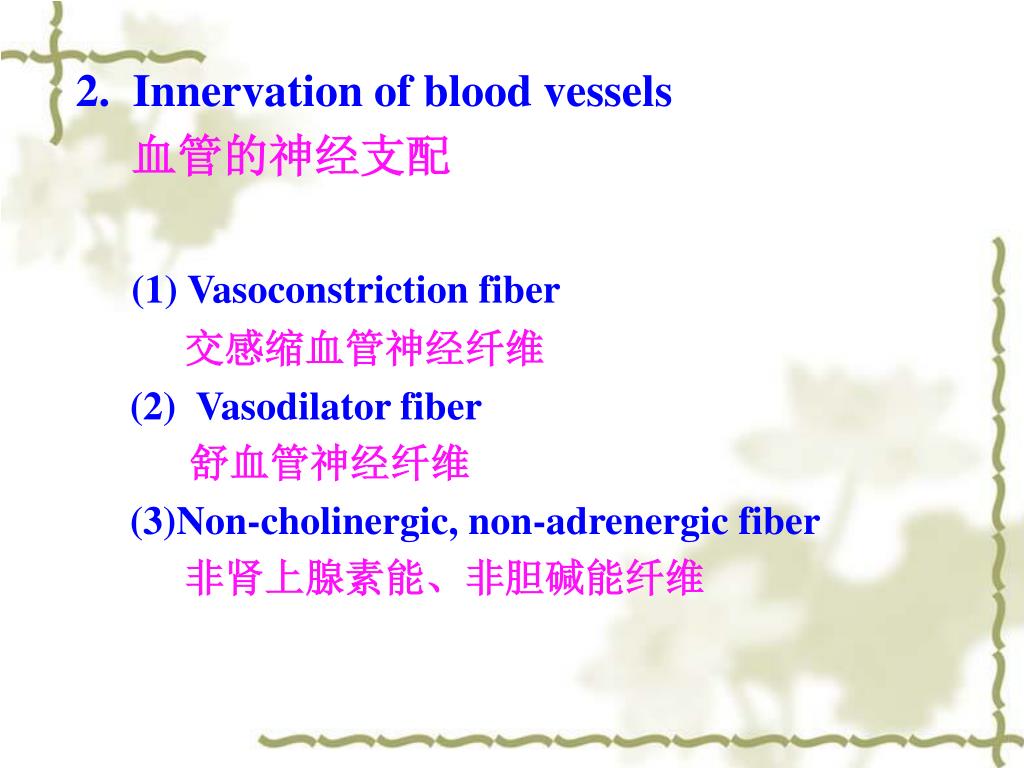 2. Innervation of blood vessels
血管的神经支配

(1) Vasoconstriction fiber
交感缩血管神经纤维

(2) Vasodilator fiber
舒血管神经纤维

(3)Non-cholinergic, non-adrenergic fiber
非肾上腺素能、非胆碱能纤维